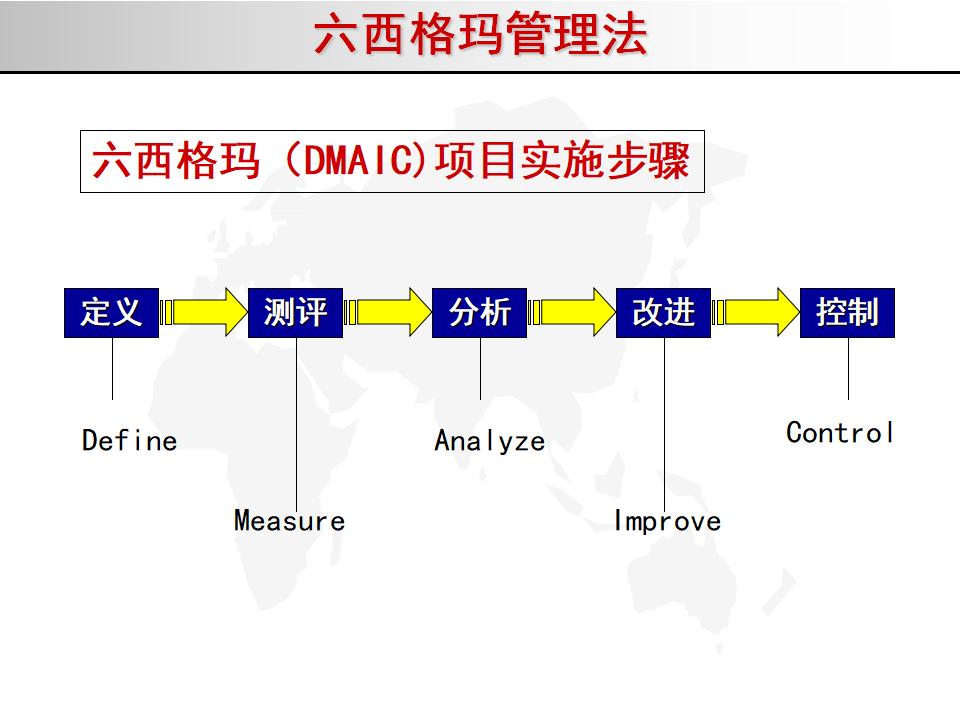 六西格玛管理法

六西格玛（DMAIC)项目实施步骤

定义

测评

分析

改进

控制

Define

Measure

Analyze

Improve

Control